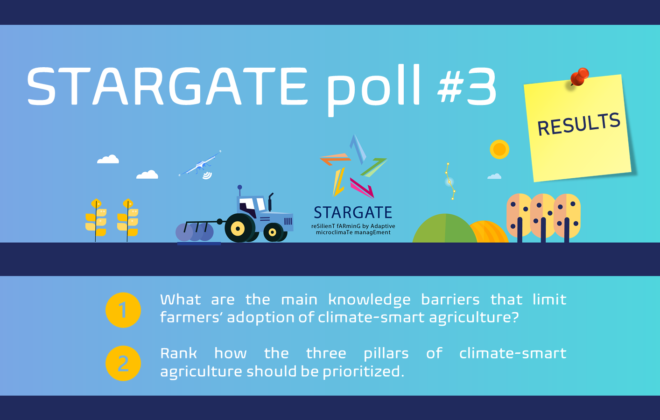 STARGATE poll #3

RESULTS

STARGATE
reSilienT fARminG by Adaptive microclimaTe managEment

1 What are the main knowledge barriers that limit farmers' adoption of climate-smart agriculture?

2 Rank how the three pillars of climate-smart agriculture should be prioritized.